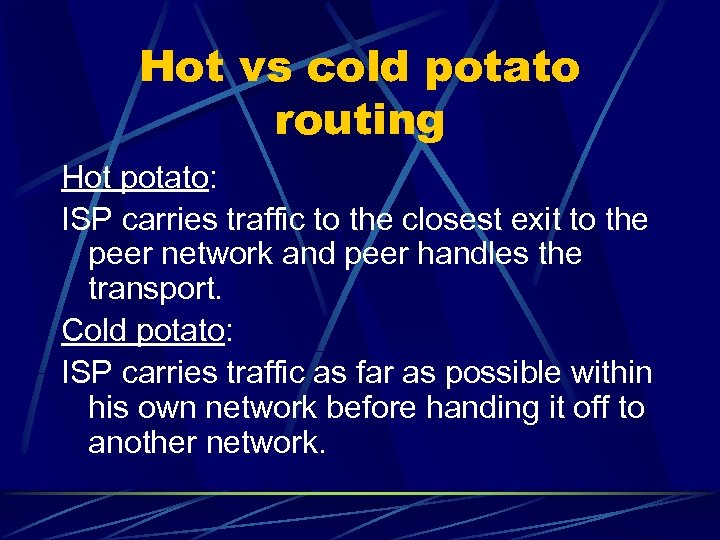 Hot vs cold potato routing

Hot potato:

ISP carries traffic to the closest exit to the peer network and peer handles the transport.

Cold potato:

ISP carries traffic as far as possible within his own network before handing it off to another network.